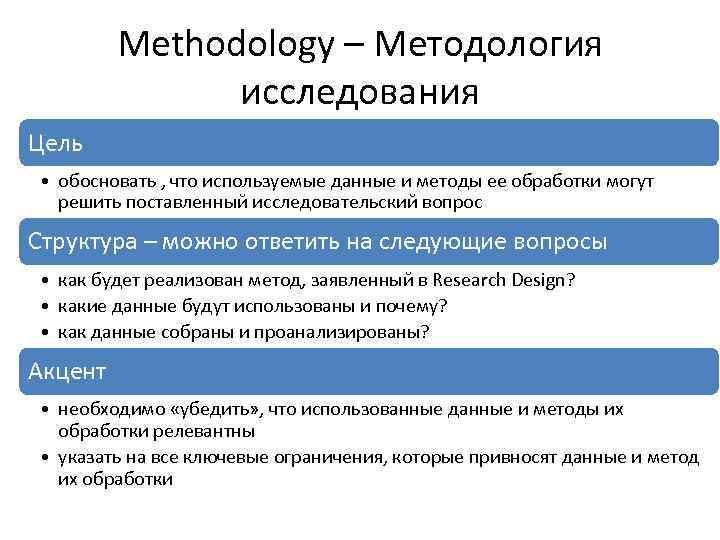 Methodology – Методология исследования

Цель

• обосновать , что используемые данные и методы ее обработки могут решить поставленный исследовательский вопрос

Структура – можно ответить на следующие вопросы

• как будет реализован метод, заявленный в Research Design?
• какие данные будут использованы и почему?
• как данные собраны и проанализированы?

Акцент

• необходимо «убедить», что использованные данные и методы их обработки релевантны
• указать на все ключевые ограничения, которые привносят данные и метод их обработки